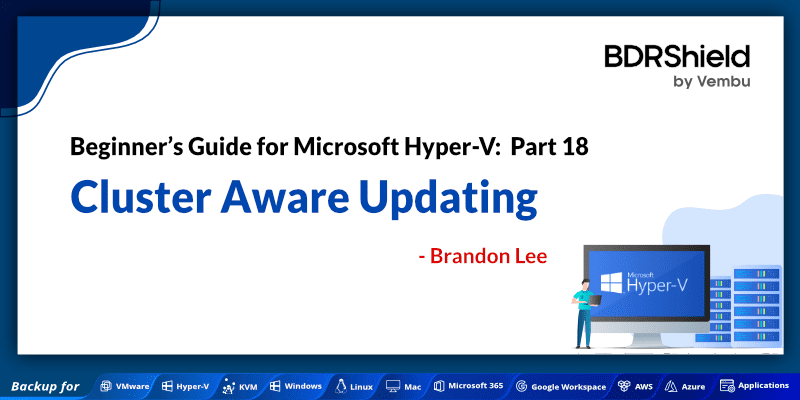 BDRShield
by Vembu

Beginner's Guide for Microsoft Hyper-V: Part 18

Cluster Aware Updating

- Brandon Lee

Microsoft
Hyper-V

Backup for VMware Hyper-V KVM Windows Linux Mac Microsoft 365 Google Workspace AWS Azure Applications